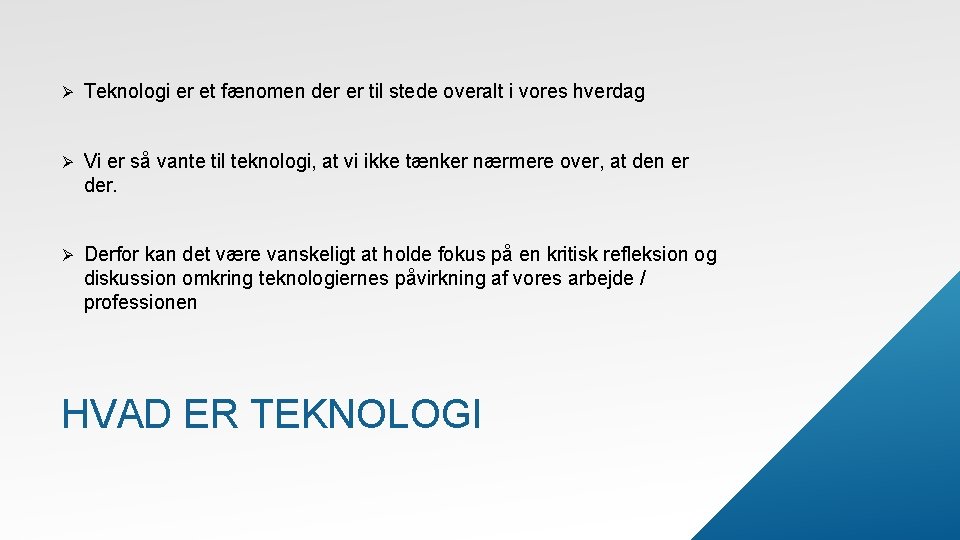 ➢ Teknologi er et fænomen der er til stede overalt i vores hverdag

➢ Vi er så vante til teknologi, at vi ikke tænker nærmere over, at den er der.

➢ Derfor kan det være vanskeligt at holde fokus på en kritisk refleksion og diskussion omkring teknologiernes påvirkning af vores arbejde / professionen

HVAD ER TEKNOLOGI